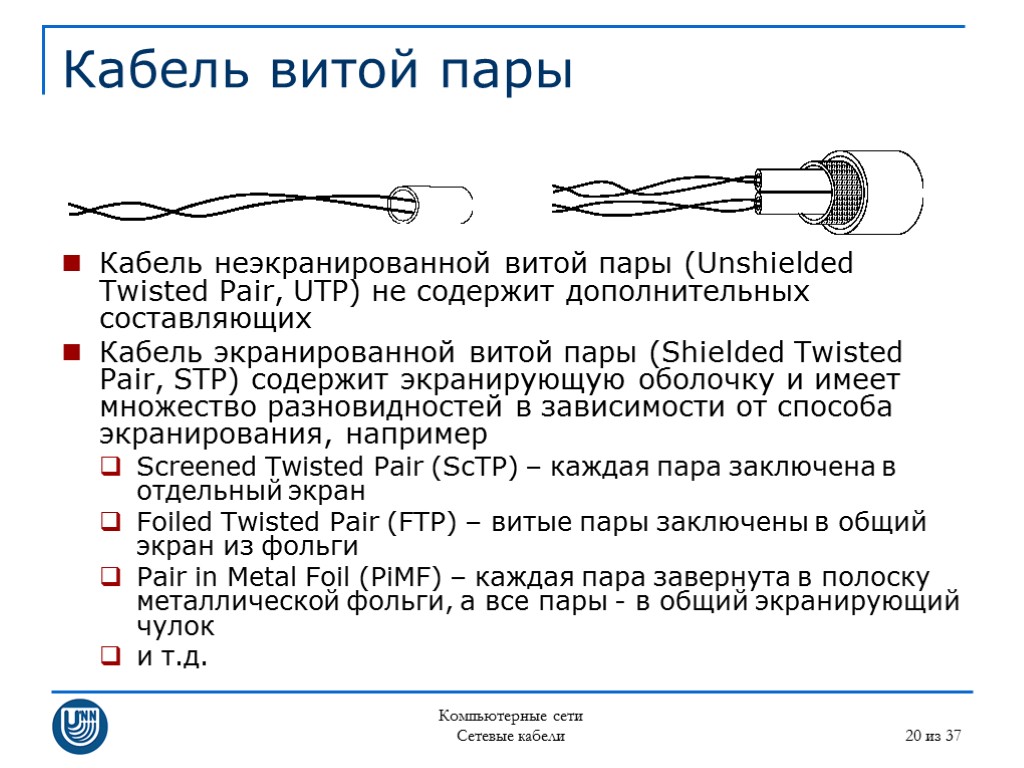 Кабель витой пары

Кабель неэкранированной витой пары (Unshielded Twisted Pair, UTP) не содержит дополнительных составляющих

Кабель экранированной витой пары (Shielded Twisted Pair, STP) содержит экранирующую оболочку и имеет множество разновидностей в зависимости от способа экранирования, например

Screened Twisted Pair (ScTP) – каждая пара заключена в отдельный экран

Foiled Twisted Pair (FTP) – витые пары заключены в общий экран из фольги

Pair in Metal Foil (PiMF) – каждая пара завернута в полоску металлической фольги, а все пары - в общий экранирующий чулок

и т.д.

UNN

Компьютерные сети
Сетевые кабели

20 из 37